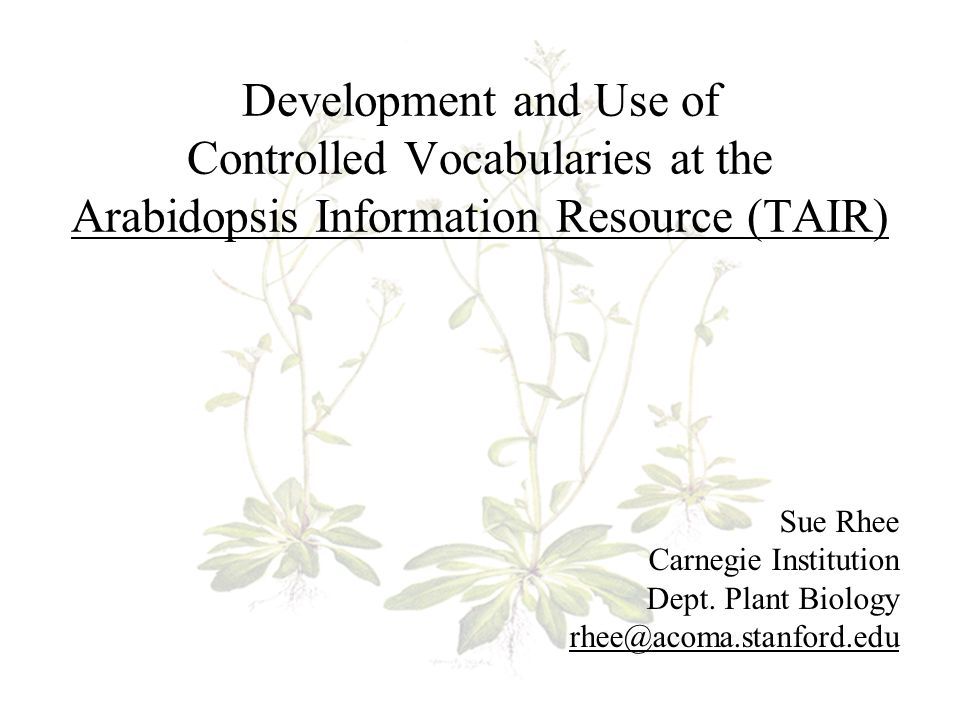 Development and Use of
Controlled Vocabularies at the
Arabidopsis Information Resource (TAIR)

Sue Rhee
Carnegie Institution
Dept. Plant Biology
rhee@acoma.stanford.edu